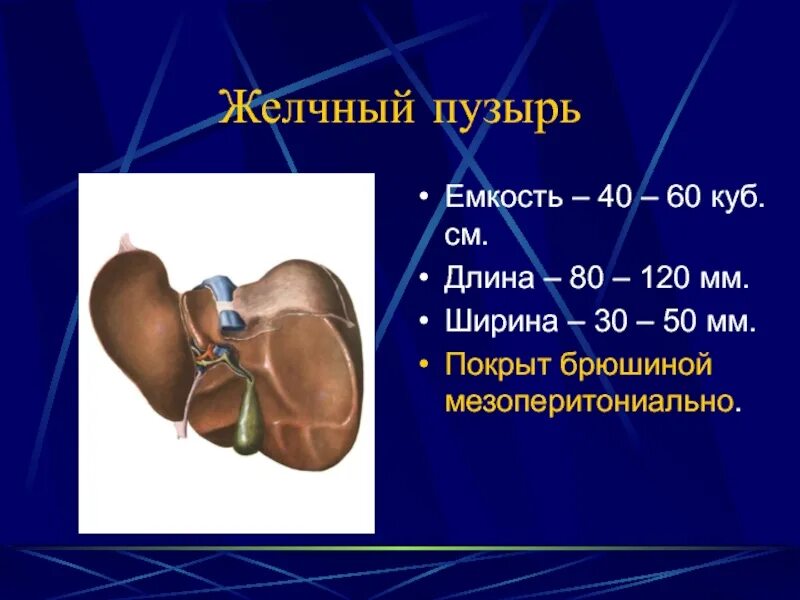 Желчный пузырь

• Емкость – 40 – 60 куб. см.
• Длина – 80 – 120 мм.
• Ширина – 30 – 50 мм.
• Покрыт брюшиной мезоперитониально.